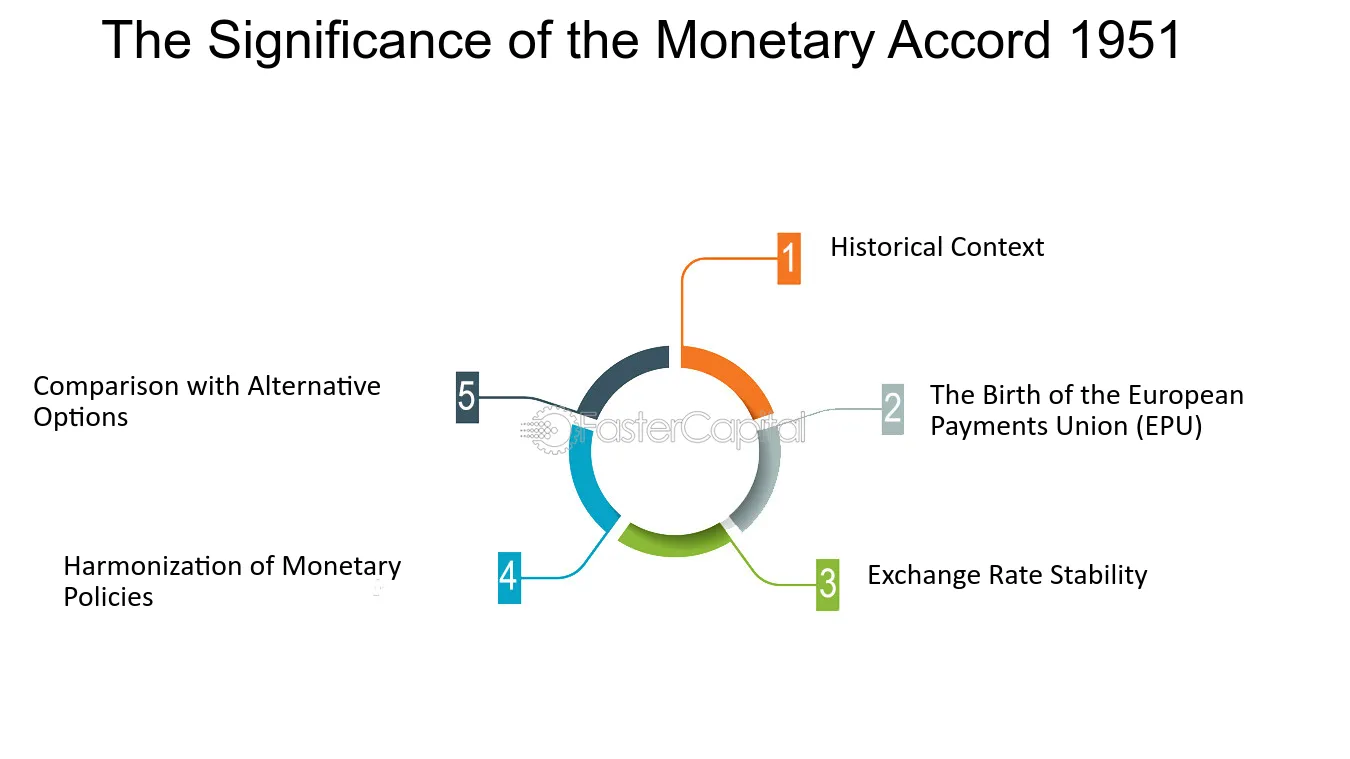 The Significance of the Monetary Accord 1951

1 Historical Context

2 The Birth of the European Payments Union (EPU)

3 Exchange Rate Stability

4 Harmonization of Monetary Policies

5 Comparison with Alternative Options

FasterCapital